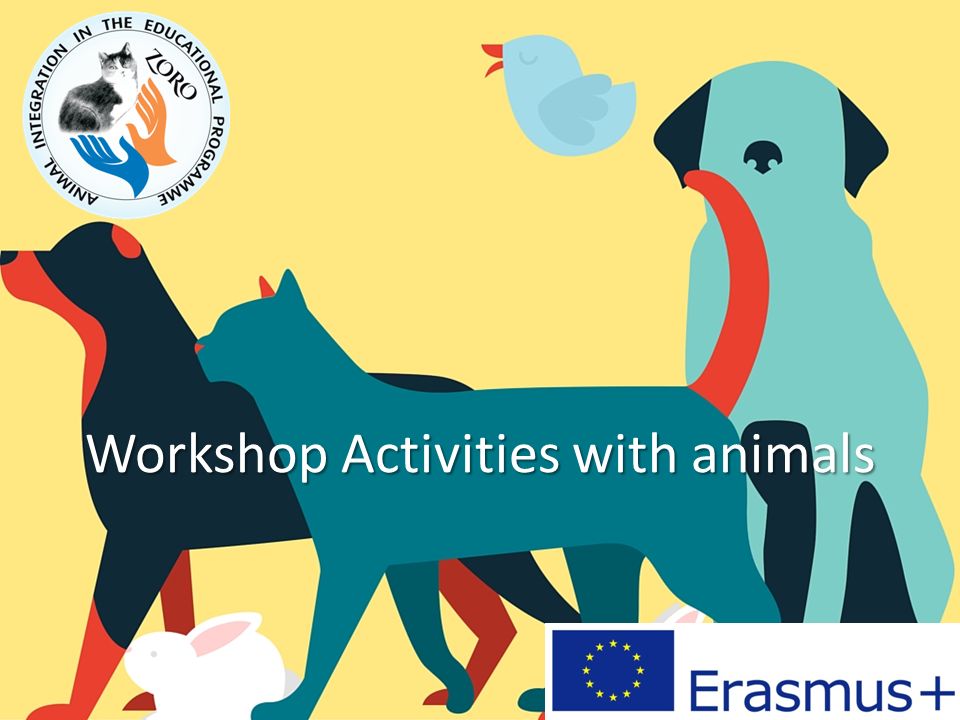 ANIMAL INTEGRATION IN THE EDUCATIONAL PROGRAMME
ZORO

Workshop Activities with animals

Erasmus+